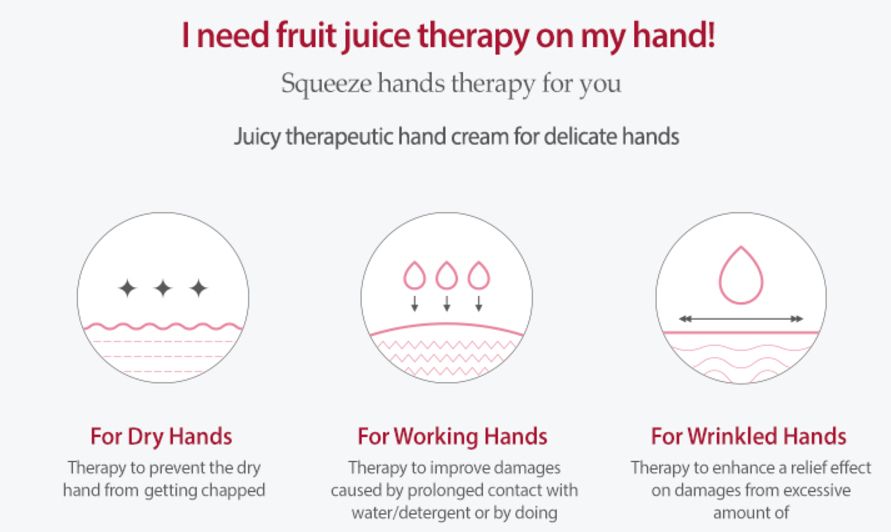 I need fruit juice therapy on my hand!

Squeeze hands therapy for you

Juicy therapeutic hand cream for delicate hands

For Dry Hands

Therapy to prevent the dry hand from getting chapped

For Working Hands

Therapy to improve damages caused by prolonged contact with water/detergent or by doing

For Wrinkled Hands

Therapy to enhance a relief effect on damages from excessive amount of